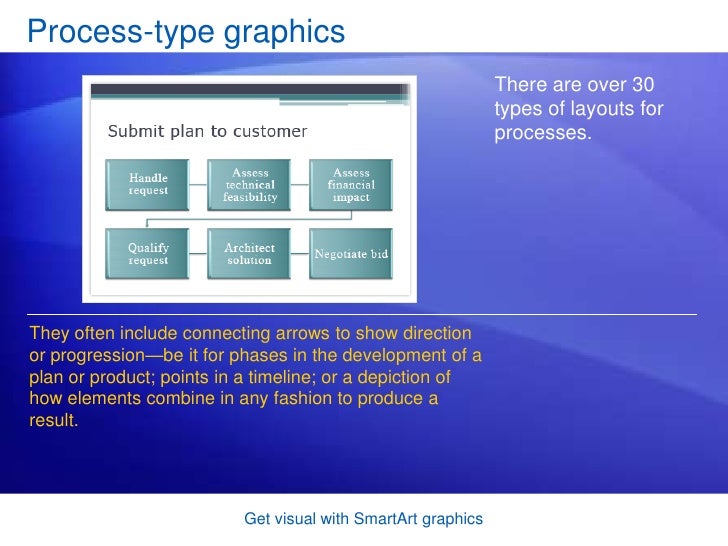 Process-type graphics

Submit plan to customer

Handle request

Assess technical feasibility

Assess financial impact

Qualify request

Architect solution

Negotiate bid

There are over 30 types of layouts for processes.

They often include connecting arrows to show direction or progression—be it for phases in the development of a plan or product; points in a timeline; or a depiction of how elements combine in any fashion to produce a result.

Get visual with SmartArt graphics